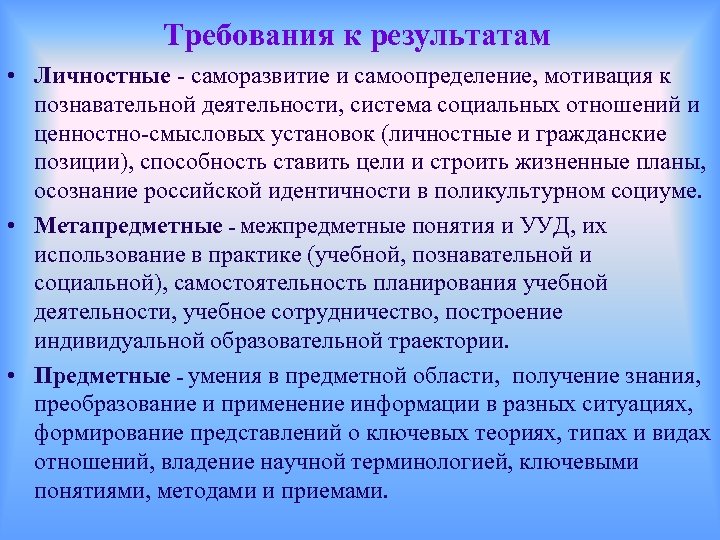 Требования к результатам

• Личностные - саморазвитие и самоопределение, мотивация к познавательной деятельности, система социальных отношений и ценностно-смысловых установок (личностные и гражданские позиции), способность ставить цели и строить жизненные планы, осознание российской идентичности в поликультурном социуме.

• Метапредметные - межпредметные понятия и УУД, их использование в практике (учебной, познавательной и социальной), самостоятельность планирования учебной деятельности, учебное сотрудничество, построение индивидуальной образовательной траектории.

• Предметные - умения в предметной области, получение знания, преобразование и применение информации в разных ситуациях, формирование представлений о ключевых теориях, типах и видах отношений, владение научной терминологией, ключевыми понятиями, методами и приемами.